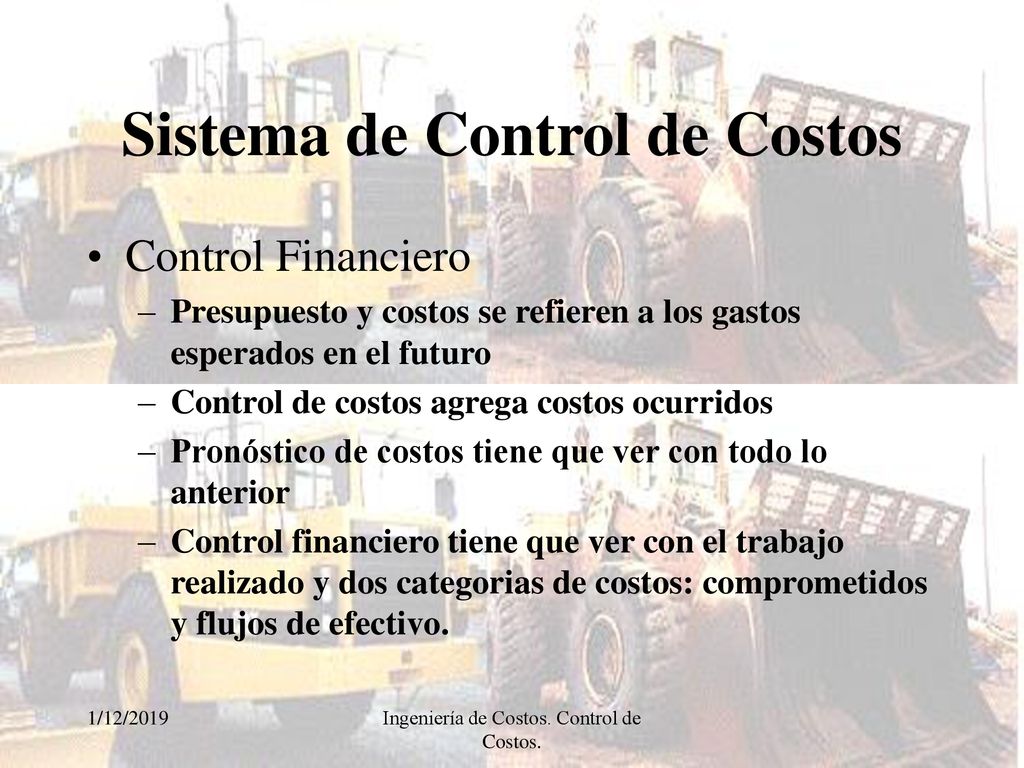 Sistema de Control de Costos

• Control Financiero
– Presupuesto y costos se refieren a los gastos esperados en el futuro
– Control de costos agrega costos ocurridos
– Pronóstico de costos tiene que ver con todo lo anterior
– Control financiero tiene que ver con el trabajo realizado y dos categorias de costos: comprometidos y flujos de efectivo.

1/12/2019

Ingeniería de Costos. Control de Costos.